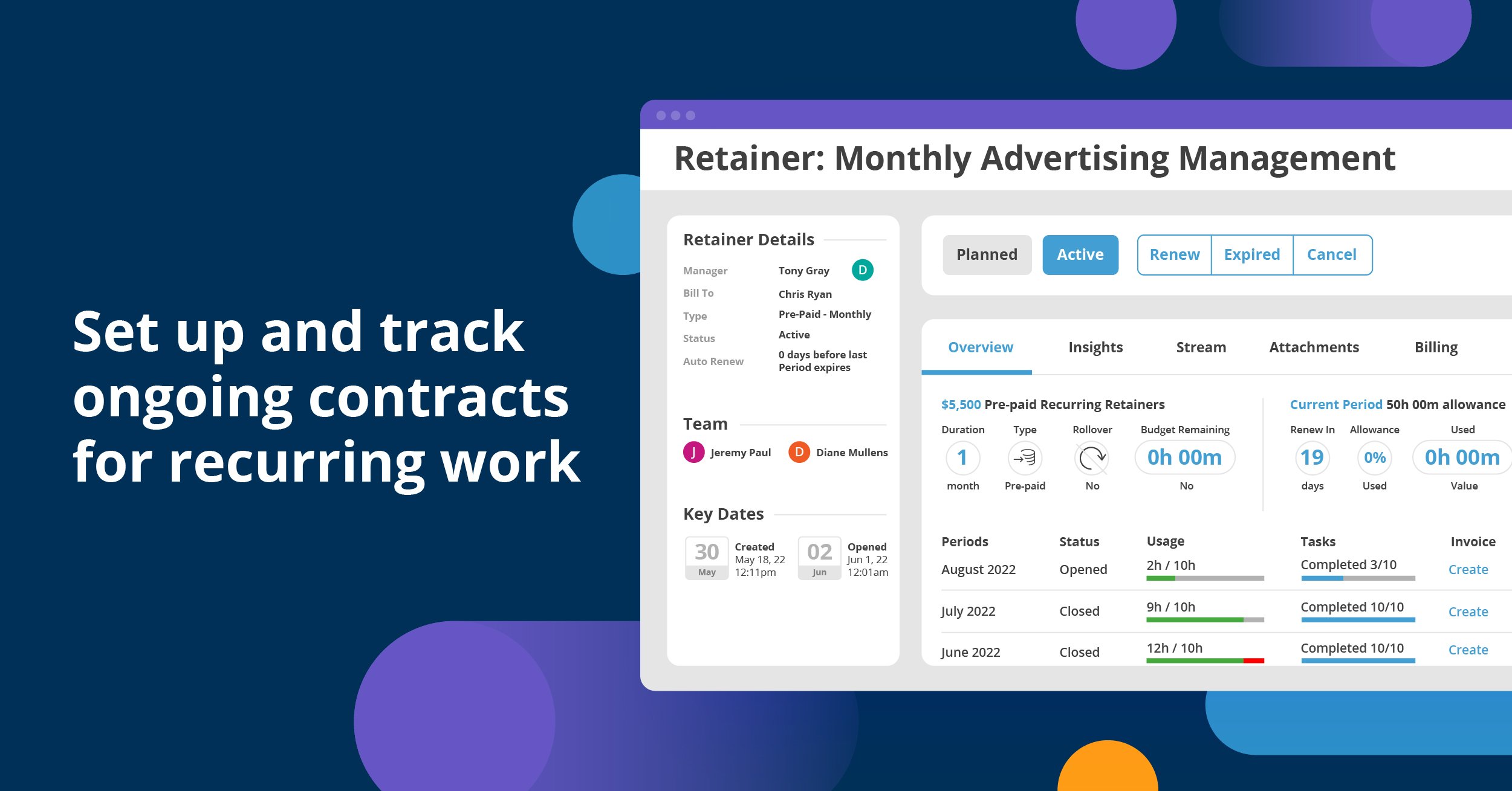 Set up and track ongoing contracts for recurring work

Retainer: Monthly Advertising Management

Retainer Details

Manager Tony Gray D
Bill To Chris Ryan
Type Pre-Paid - Monthly
Status Active
Auto Renew 0 days before last Period expires

Team

J Jeremy Paul D Diane Mullens

Key Dates

30 May Created May 18, 22 12:11pm
02 Jun Opened Jun 1, 22 12:01am

Planned Active Renew Expired Cancel

Overview Insights Stream Attachments Billing

$5,500 Pre-paid Recurring Retainers

Duration 1 month
Type Pre-paid
Rollover No
Budget Remaining 0h 00m No

Current Period 50h 00m allowance

Renew In 19 days
Allowance 0% Used
Used 0h 00m Value

| Periods | Status | Usage | Tasks | Invoice |
|---|---|---|---|---|
| August 2022 | Opened | 2h / 10h | Completed 3/10 | Create |
| July 2022 | Closed | 9h / 10h | Completed 10/10 | Create |
| June 2022 | Closed | 12h / 10h | Completed 10/10 | Create |